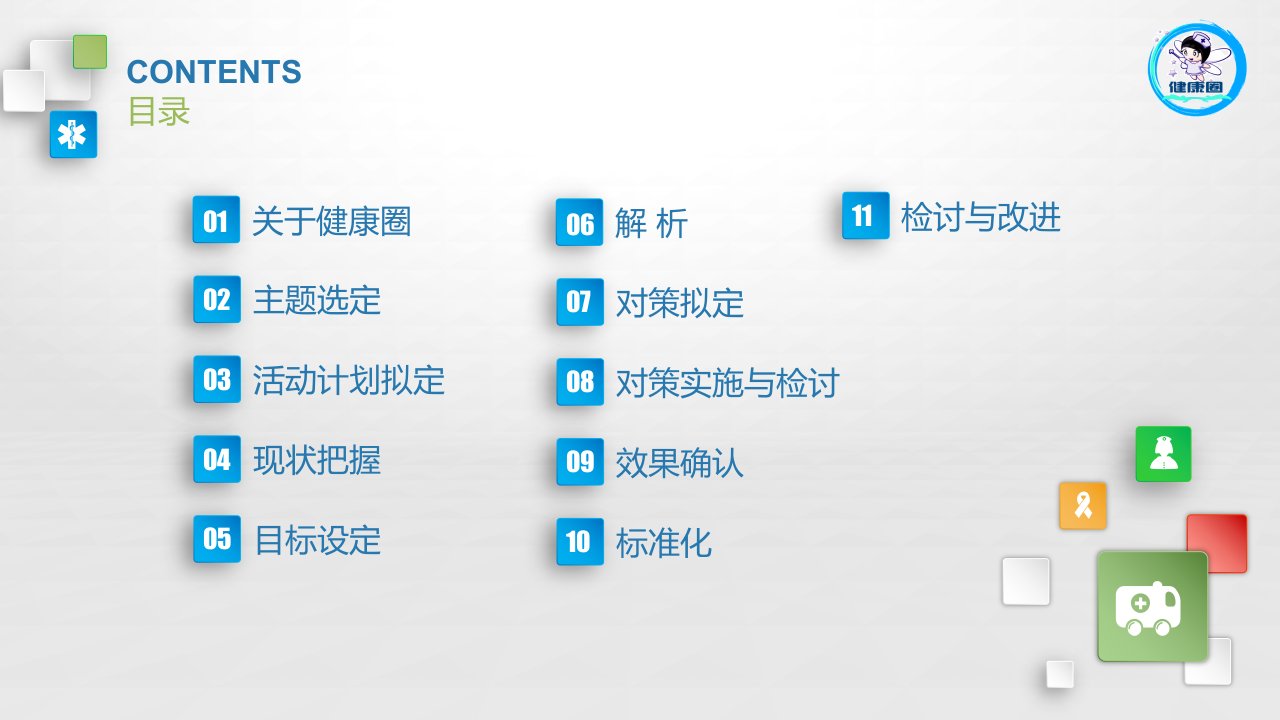 CONTENTS
目录

健康圈

01 关于健康圈

02 主题选定

03 活动计划拟定

04 现状把握

05 目标设定

06 解 析

07 对策拟定

08 对策实施与检讨

09 效果确认

10 标准化

11 检讨与改进